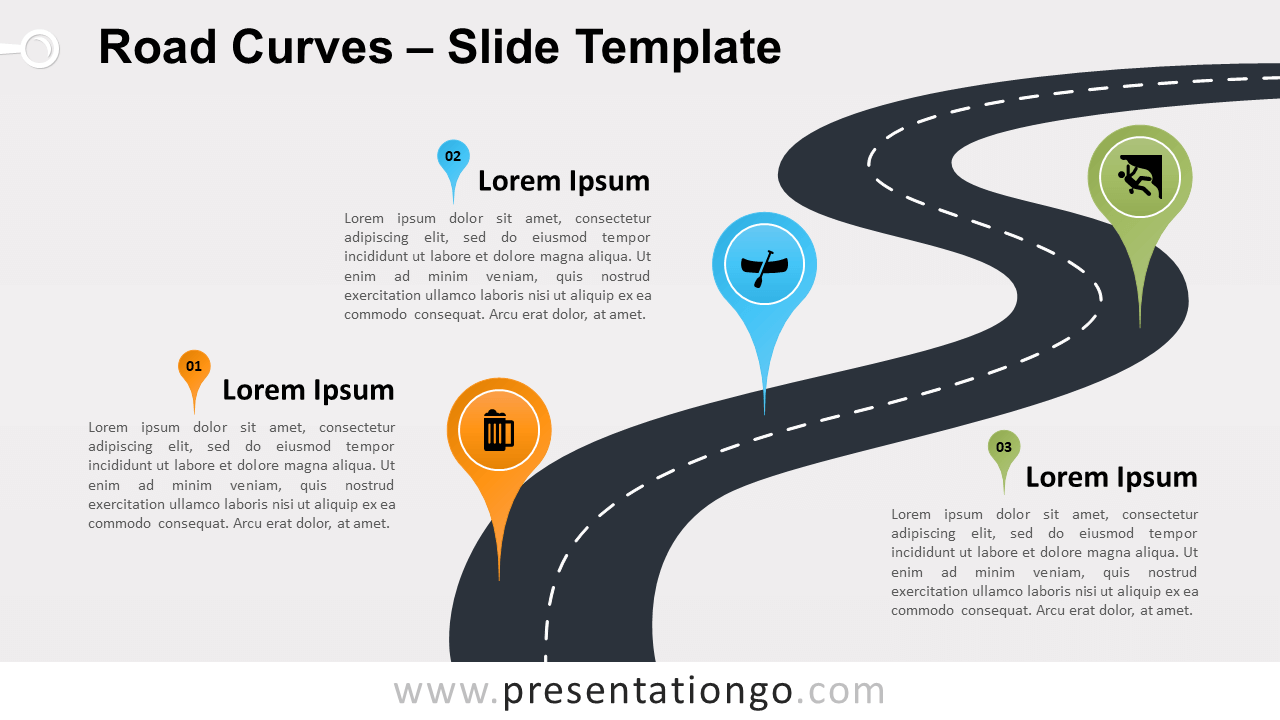 Road Curves – Slide Template

02

Lorem Ipsum

Lorem ipsum dolor sit amet, consectetur adipiscing elit, sed do eiusmod tempor incididunt ut labore et dolore magna aliqua. Ut enim ad minim veniam, quis nostrud exercitation ullamco laboris nisi ut aliquip ex ea commodo consequat. Arcu erat dolor, at amet.

01

Lorem Ipsum

Lorem ipsum dolor sit amet, consectetur adipiscing elit, sed do eiusmod tempor incididunt ut labore et dolore magna aliqua. Ut enim ad minim veniam, quis nostrud exercitation ullamco laboris nisi ut aliquip ex ea commodo consequat. Arcu erat dolor, at amet.

03

Lorem Ipsum

Lorem ipsum dolor sit amet, consectetur adipiscing elit, sed do eiusmod tempor incididunt ut labore et dolore magna aliqua. Ut enim ad minim veniam, quis nostrud exercitation ullamco laboris nisi ut aliquip ex ea commodo consequat. Arcu erat dolor, at amet.

www.presentationgo.com